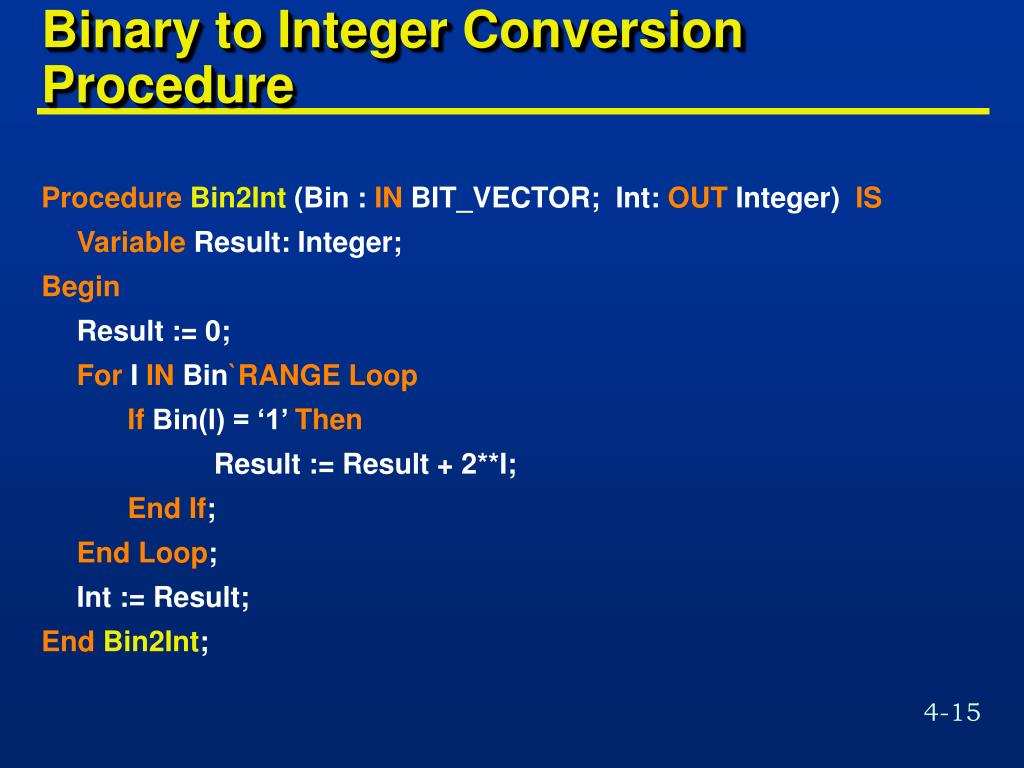 Binary to Integer Conversion Procedure

Procedure Bin2Int (Bin : IN BIT_VECTOR; Int: OUT Integer) IS
Variable Result: Integer;
Begin
Result := 0;
For I IN Bin`RANGE Loop
If Bin(I) = ‘1’ Then
Result := Result + 2**I;
End If;
End Loop;
Int := Result;
End Bin2Int;

4-15